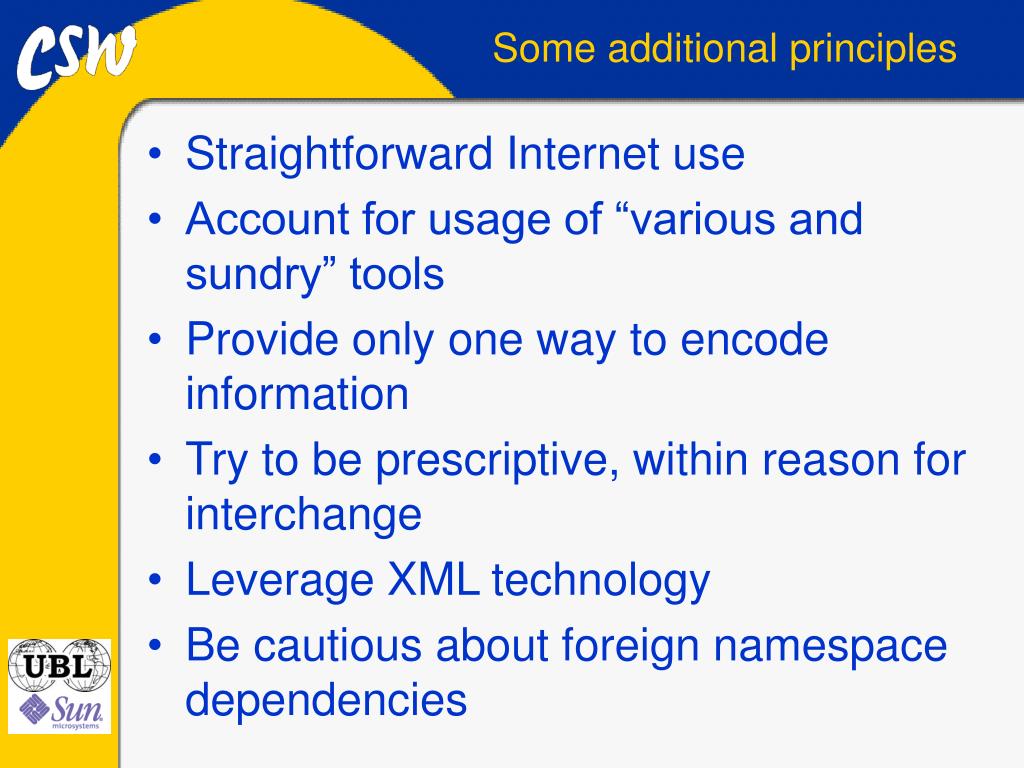 CSW

Some additional principles

• Straightforward Internet use
• Account for usage of “various and sundry” tools
• Provide only one way to encode information
• Try to be prescriptive, within reason for interchange
• Leverage XML technology
• Be cautious about foreign namespace dependencies

UBL

Sun microsystems